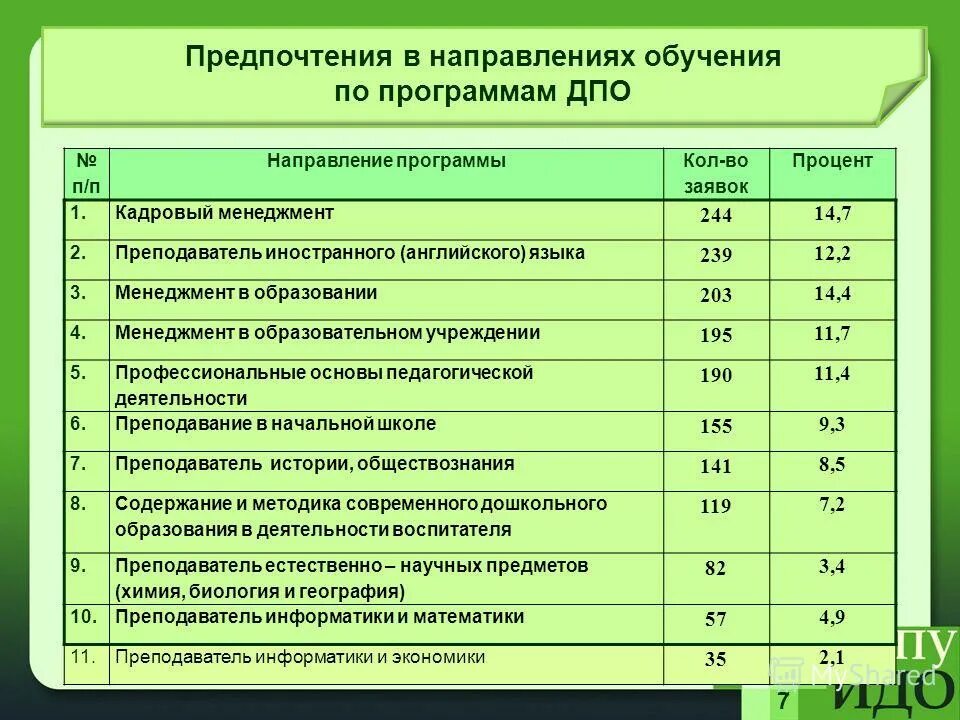 Предпочтения в направлениях обучения по программам ДПО

| № п/п | Направление программы | Кол-во заявок | Процент |
|---|---|---|---|
| 1. | Кадровый менеджмент | 244 | 14,7 |
| 2. | Преподаватель иностранного (английского) языка | 239 | 12,2 |
| 3. | Менеджмент в образовании | 203 | 14,4 |
| 4. | Менеджмент в образовательном учреждении | 195 | 11,7 |
| 5. | Профессиональные основы педагогической деятельности | 190 | 11,4 |
| 6. | Преподавание в начальной школе | 155 | 9,3 |
| 7. | Преподаватель истории, обществознания | 141 | 8,5 |
| 8. | Содержание и методика современного дошкольного образования в деятельности воспитателя | 119 | 7,2 |
| 9. | Преподаватель естественно – научных предметов (химия, биология и география) | 82 | 3,4 |
| 10. | Преподаватель информатики и математики | 57 | 4,9 |
| 11. | Преподаватель информатики и экономики | 35 | 2,1 |

ПУ ИДО
MyShared
7